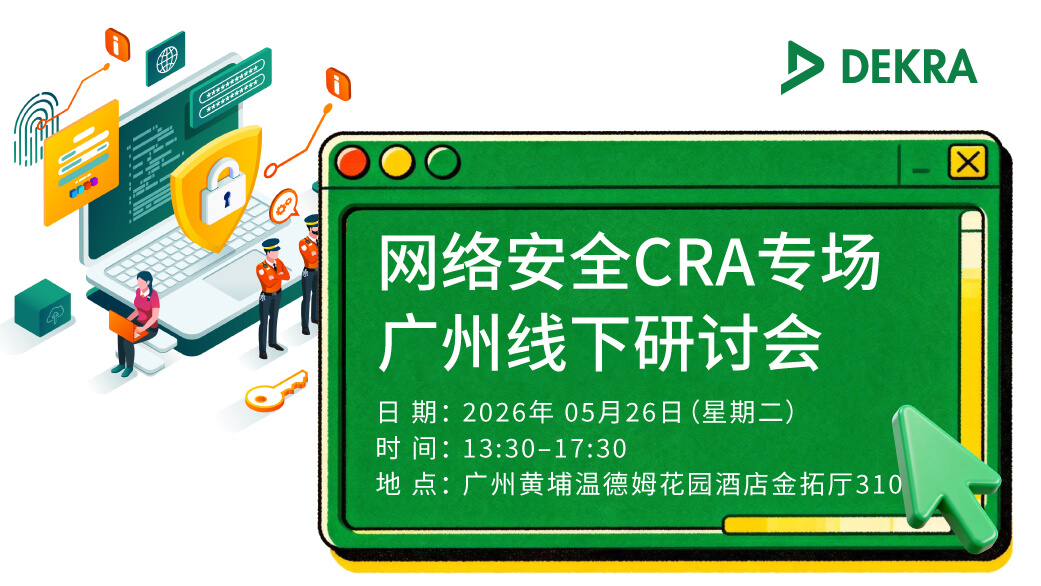 DEKRA

网络安全CRA专场
广州线下研讨会

日 期: 2026年 05月26日(星期二)
时 间: 13:30–17:30
地 点: 广州黄埔温德姆花园酒店金拓厅310